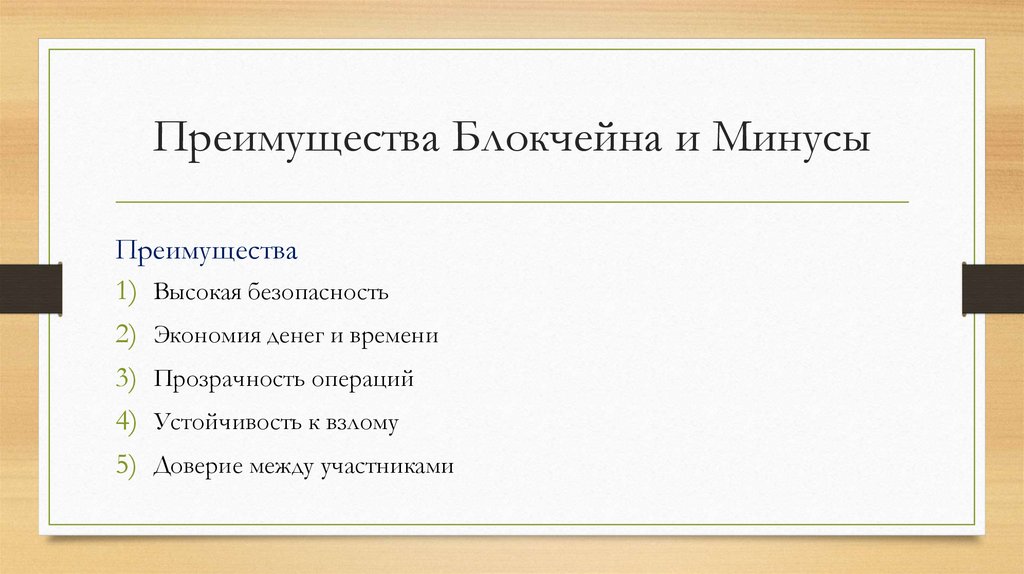 Преимущества Блокчейна и Минусы

Преимущества

1) Высокая безопасность
2) Экономия денег и времени
3) Прозрачность операций
4) Устойчивость к взлому
5) Доверие между участниками